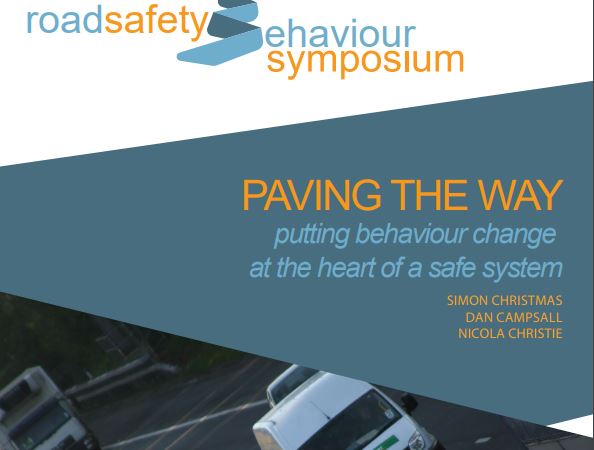 roadsafety behaviour symposium

PAVING THE WAY

putting behaviour change at the heart of a safe system

SIMON CHRISTMAS
DAN CAMPSALL
NICOLA CHRISTIE